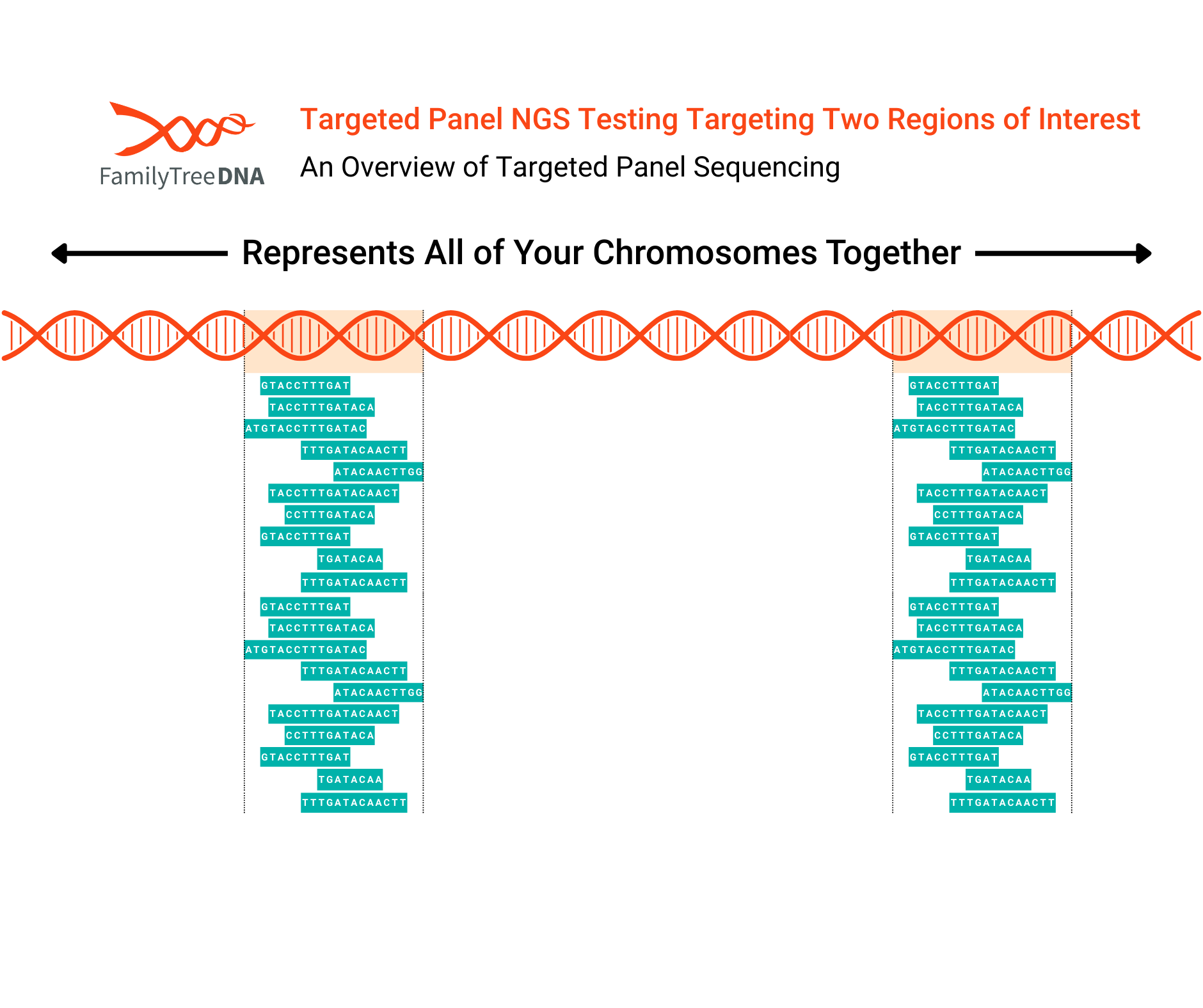 FamilyTreeDNA

Targeted Panel NGS Testing Targeting Two Regions of Interest

An Overview of Targeted Panel Sequencing

Represents All of Your Chromosomes Together

GTACCTTTGAT
TACCTTTGATACA
ATGTACCTTTGATAC
TTTGATACAACTT
ATACAACTTGG
TACCTTTGATACAACT
CCTTTGATACA
GTACCTTTGAT
TGATACAA
TTTGATACAACTT
GTACCTTTGAT
TACCTTTGATACA
ATGTACCTTTGATAC
TTTGATACAACTT
ATACAACTTGG
TACCTTTGATACAACT
CCTTTGATACA
GTACCTTTGAT
TGATACAA
TTTGATACAACTT

GTACCTTTGAT
TACCTTTGATACA
ATGTACCTTTGATAC
TTTGATACAACTT
ATACAACTTGG
TACCTTTGATACAACT
CCTTTGATACA
GTACCTTTGAT
TGATACAA
TTTGATACAACTT
GTACCTTTGAT
TACCTTTGATACA
ATGTACCTTTGATAC
TTTGATACAACTT
ATACAACTTGG
TACCTTTGATACAACT
CCTTTGATACA
GTACCTTTGAT
TGATACAA
TTTGATACAACTT